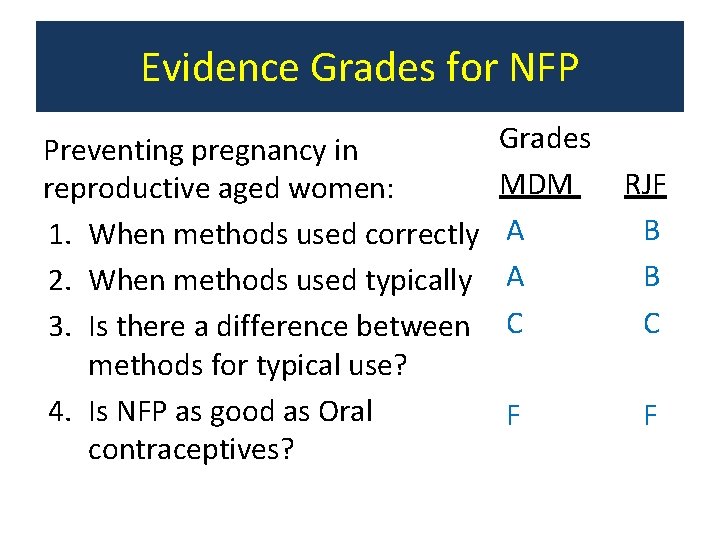 Evidence Grades for NFP

| Preventing pregnancy in reproductive aged women: | Grades MDM | RJF |
|---|---|---|
| 1. When methods used correctly | A | B |
| 2. When methods used typically | A | B |
| 3. Is there a difference between methods for typical use? | C | C |
| 4. Is NFP as good as Oral contraceptives? | F | F |